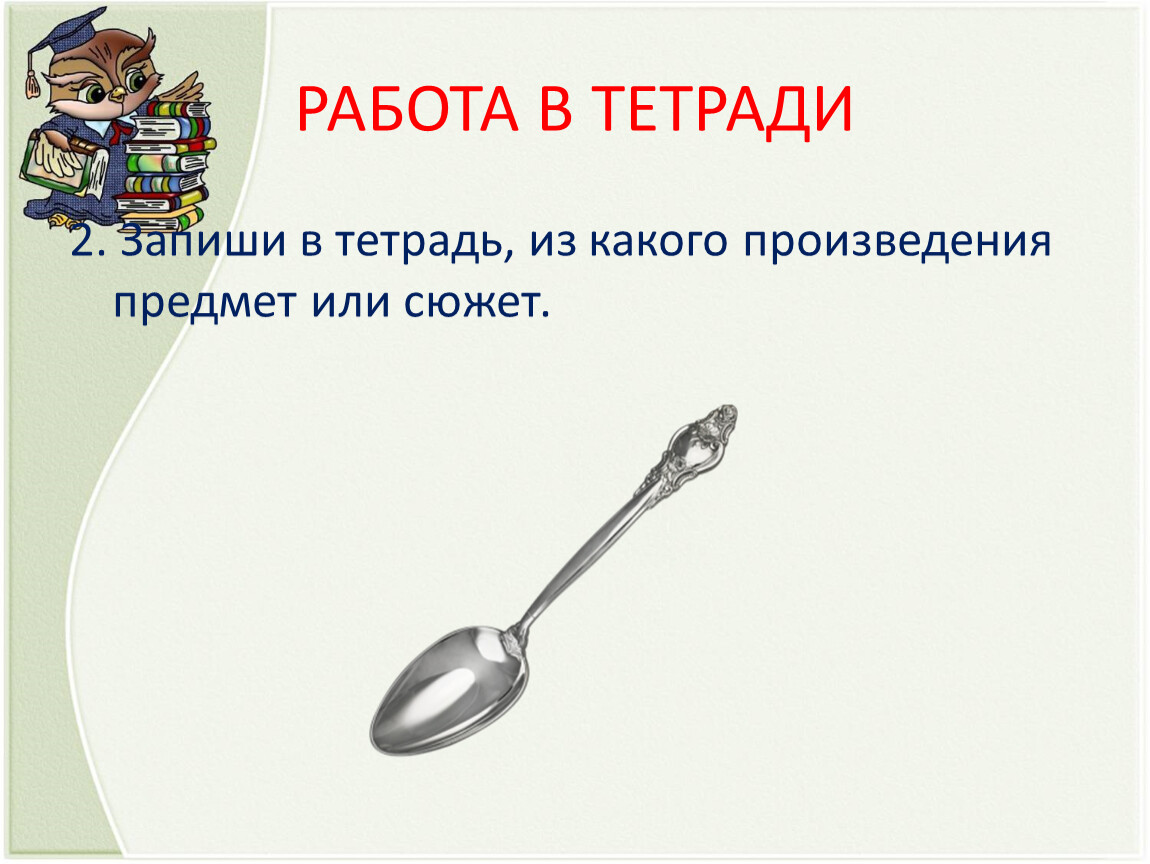 РАБОТА В ТЕТРАДИ

2. Запиши в тетрадь, из какого произведения предмет или сюжет.